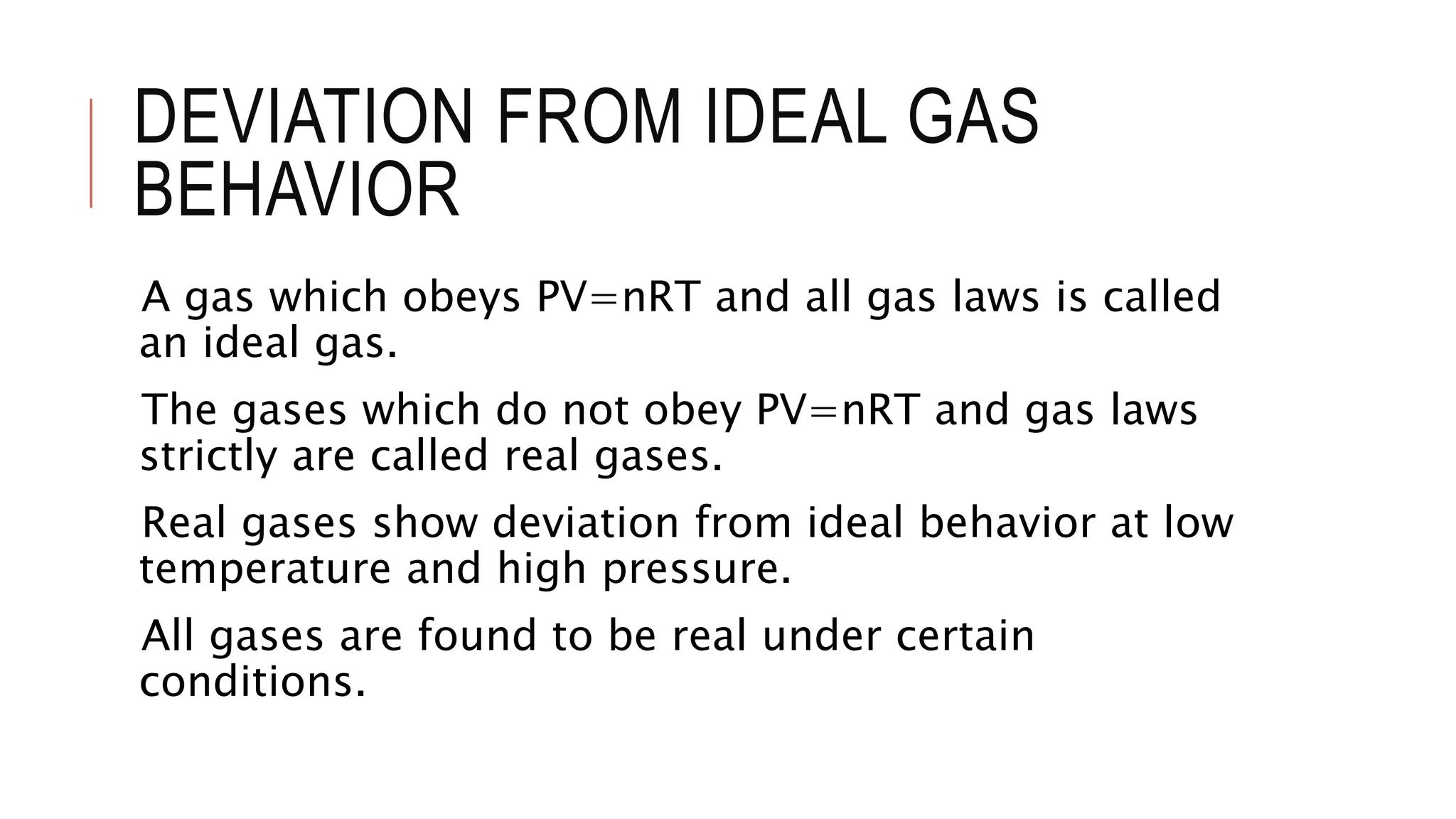 DEVIATION FROM IDEAL GAS BEHAVIOR

A gas which obeys $PV=nRT$ and all gas laws is called an ideal gas.

The gases which do not obey $PV=nRT$ and gas laws strictly are called real gases.

Real gases show deviation from ideal behavior at low temperature and high pressure.

All gases are found to be real under certain conditions.